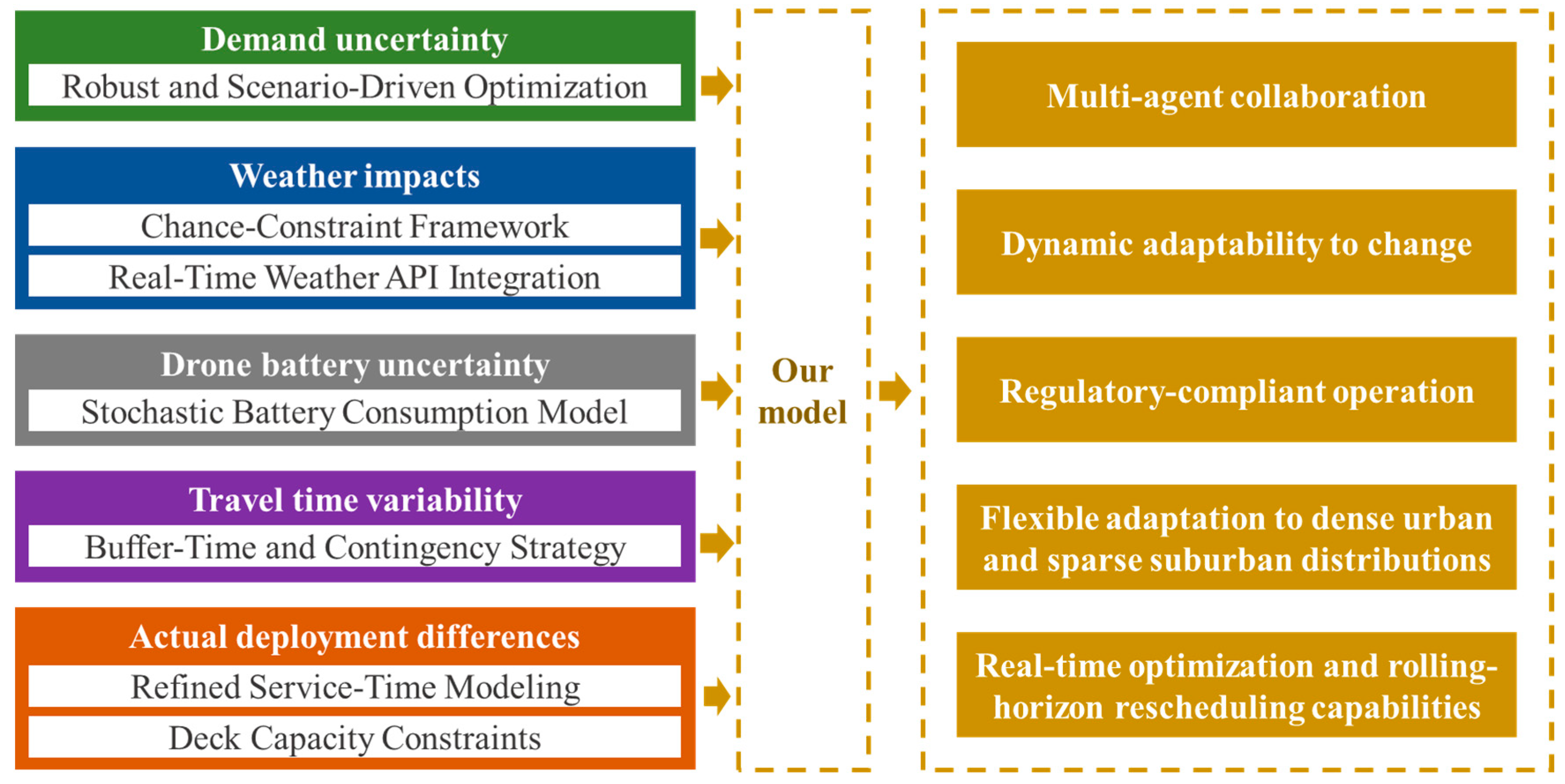 Demand uncertainty

Robust and Scenario-Driven Optimization

Weather impacts

Chance-Constraint Framework

Real-Time Weather API Integration

Drone battery uncertainty

Stochastic Battery Consumption Model

Travel time variability

Buffer-Time and Contingency Strategy

Actual deployment differences

Refined Service-Time Modeling

Deck Capacity Constraints

Our model

Multi-agent collaboration

Dynamic adaptability to change

Regulatory-compliant operation

Flexible adaptation to dense urban and sparse suburban distributions

Real-time optimization and rolling-horizon rescheduling capabilities